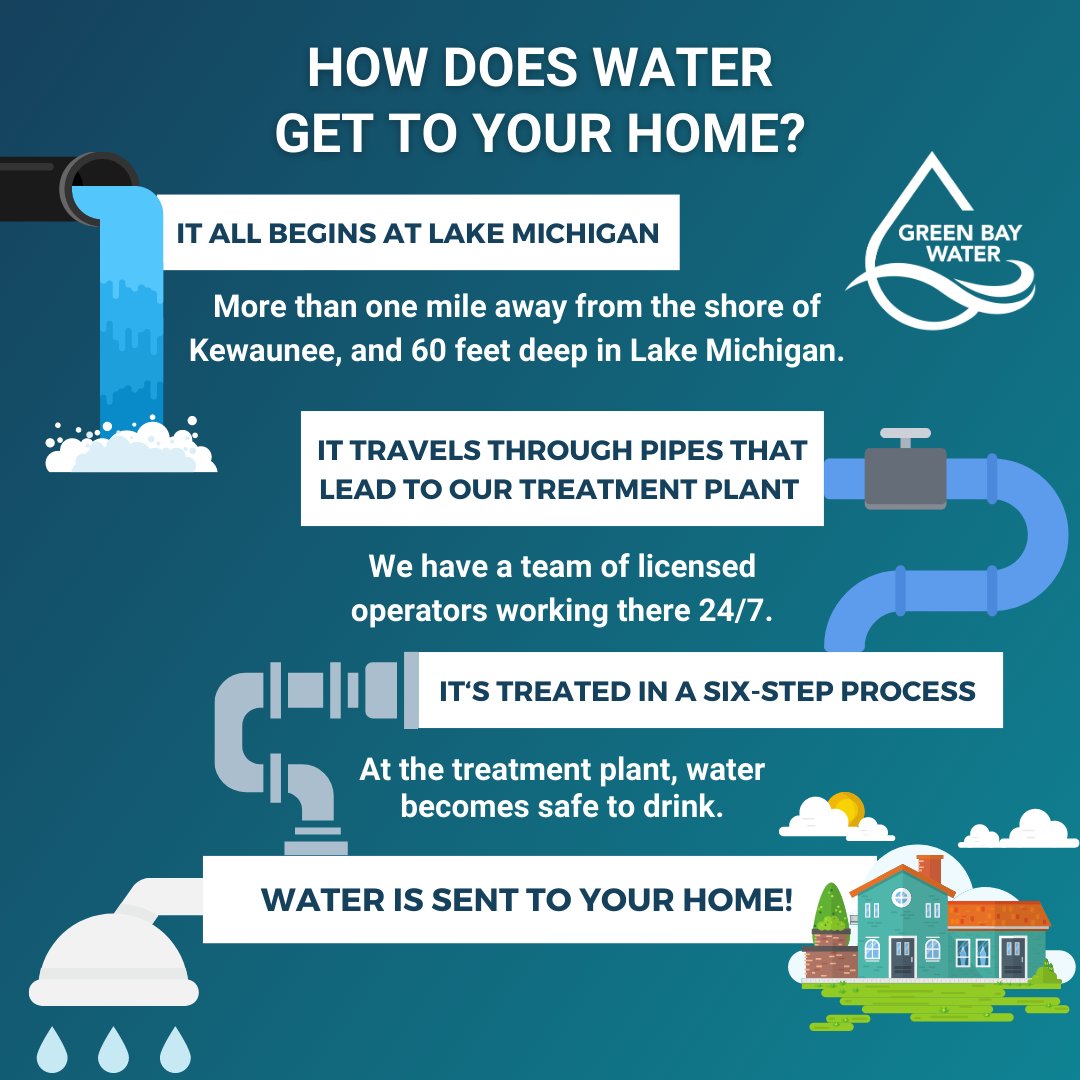 HOW DOES WATER GET TO YOUR HOME?

GREEN BAY WATER

IT ALL BEGINS AT LAKE MICHIGAN

More than one mile away from the shore of Kewaunee, and 60 feet deep in Lake Michigan.

IT TRAVELS THROUGH PIPES THAT LEAD TO OUR TREATMENT PLANT

We have a team of licensed operators working there 24/7.

IT'S TREATED IN A SIX-STEP PROCESS

At the treatment plant, water becomes safe to drink.

WATER IS SENT TO YOUR HOME!